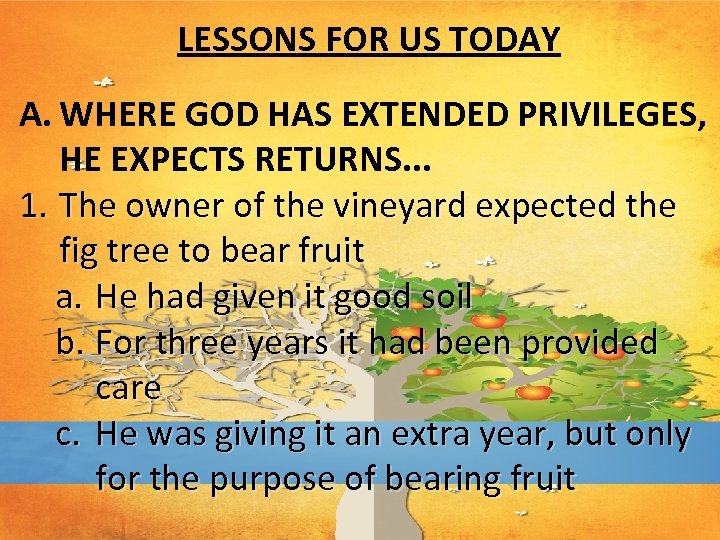 LESSONS FOR US TODAY

A. WHERE GOD HAS EXTENDED PRIVILEGES, HE EXPECTS RETURNS…

1. The owner of the vineyard expected the fig tree to bear fruit

a. He had given it good soil

b. For three years it had been provided care

c. He was giving it an extra year, but only for the purpose of bearing fruit